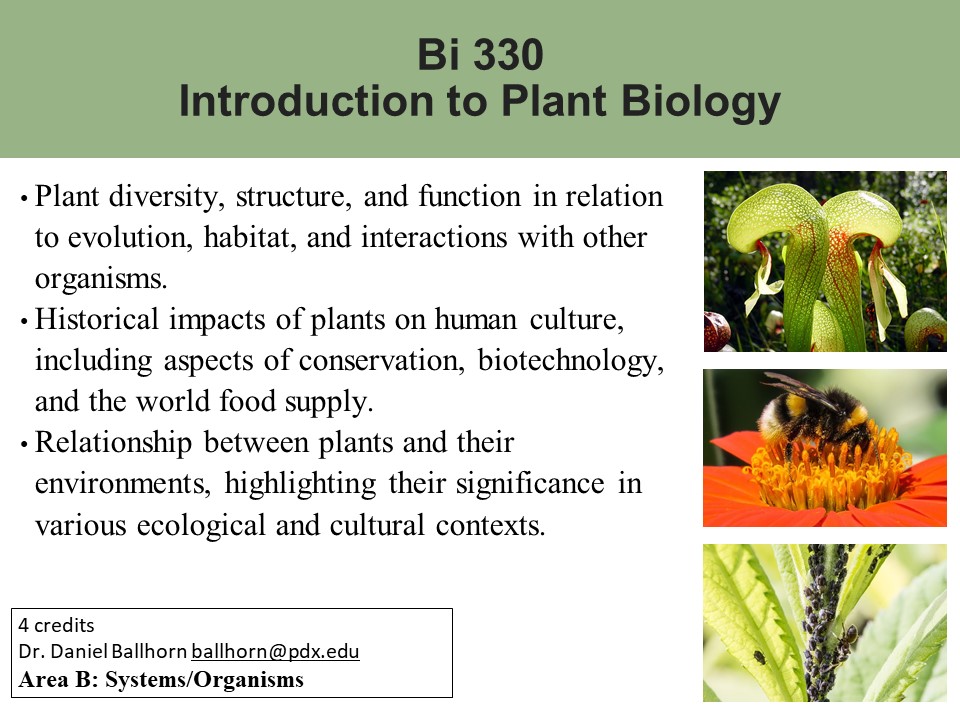 Bi 330
Introduction to Plant Biology

• Plant diversity, structure, and function in relation to evolution, habitat, and interactions with other organisms.
• Historical impacts of plants on human culture, including aspects of conservation, biotechnology, and the world food supply.
• Relationship between plants and their environments, highlighting their significance in various ecological and cultural contexts.

4 credits
Dr. Daniel Ballhorn ballhorn@pdx.edu
Area B: Systems/Organisms